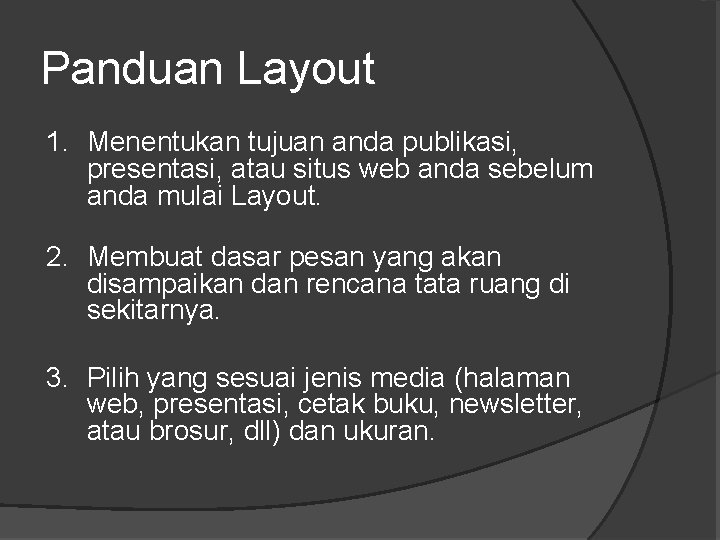 Panduan Layout

1. Menentukan tujuan anda publikasi, presentasi, atau situs web anda sebelum anda mulai Layout.

2. Membuat dasar pesan yang akan disampaikan dan rencana tata ruang di sekitarnya.

3. Pilih yang sesuai jenis media (halaman web, presentasi, cetak buku, newsletter, atau brosur, dll) dan ukuran.